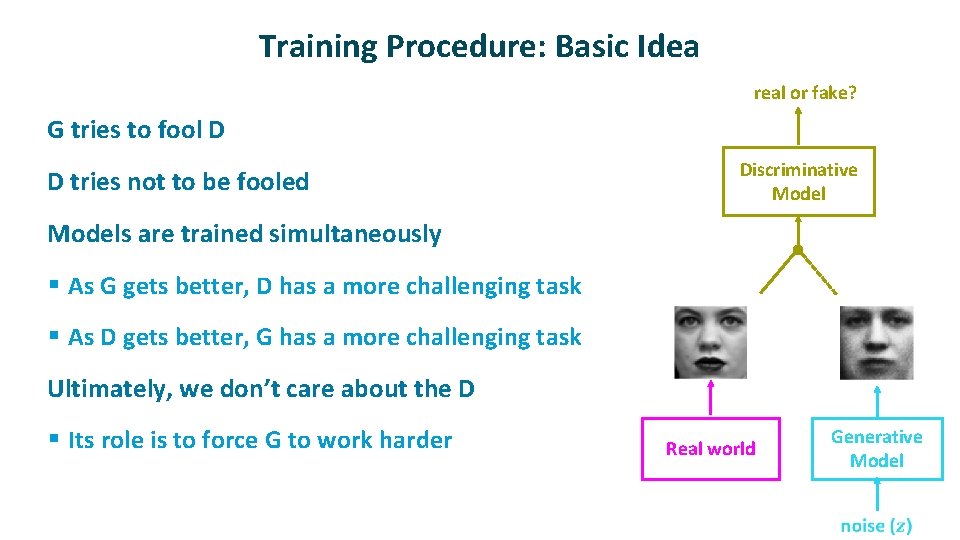 Training Procedure: Basic Idea

G tries to fool D

D tries not to be fooled

Models are trained simultaneously

▪ As G gets better, D has a more challenging task

▪ As D gets better, G has a more challenging task

Ultimately, we don't care about the D

▪ Its role is to force G to work harder

real or fake?

Discriminative Model

Real world

Generative Model

noise ($z$)